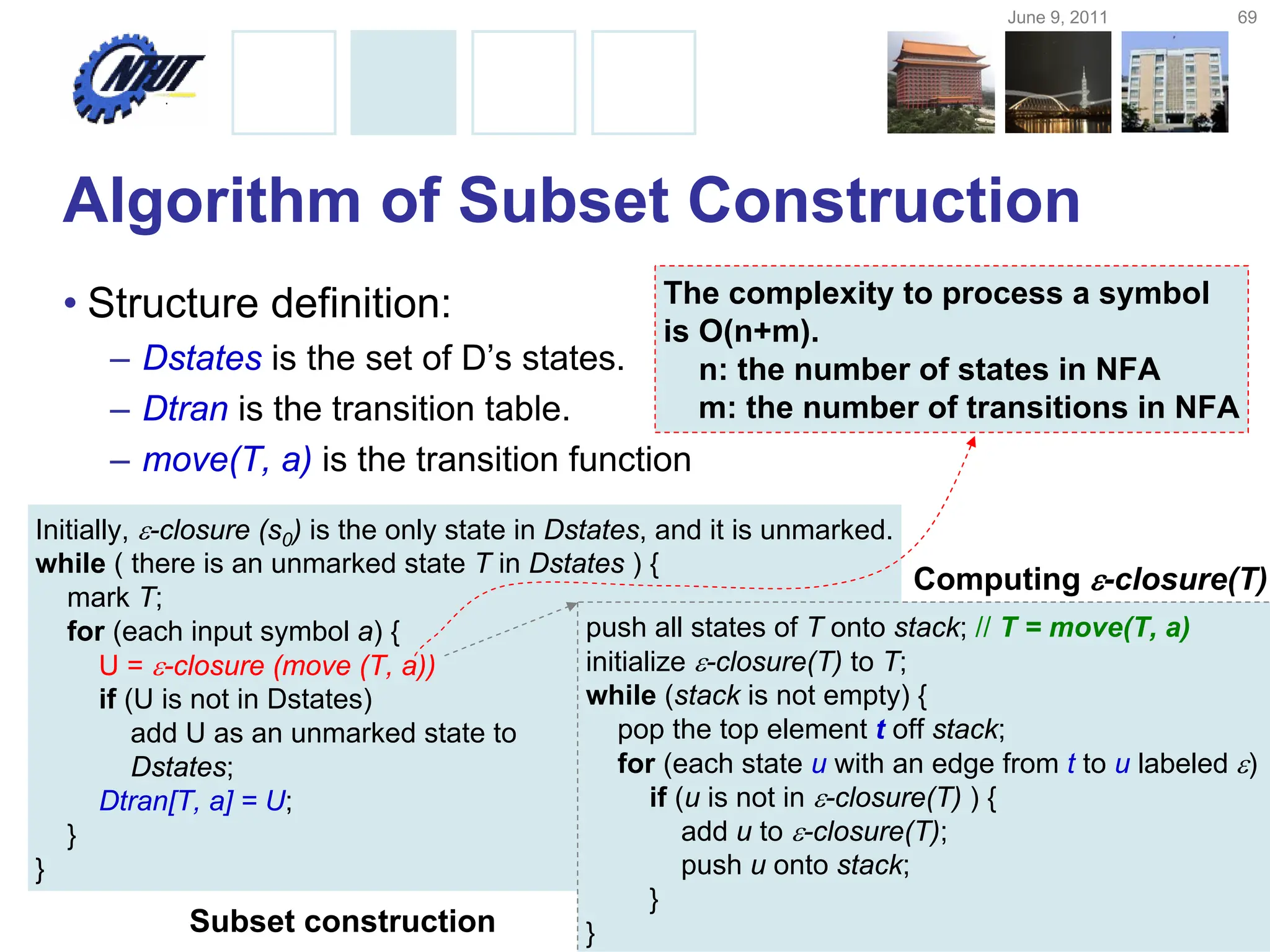 June 9, 2011

69

NTUT

Algorithm of Subset Construction

• Structure definition:

– Dstates is the set of D's states.

– Dtran is the transition table.

– move(T, a) is the transition function

The complexity to process a symbol is O(n+m).
n: the number of states in NFA
m: the number of transitions in NFA

Initially, $\varepsilon$-closure ($s_0$) is the only state in Dstates, and it is unmarked.
while ( there is an unmarked state T in Dstates ) {
mark T;
for (each input symbol a) {
U = $\varepsilon$-closure (move (T, a))
if (U is not in Dstates)
add U as an unmarked state to Dstates;
Dtran[T, a] = U;
}
}

Subset construction

Computing $\varepsilon$-closure(T)

push all states of T onto stack; // T = move(T, a)
initialize $\varepsilon$-closure(T) to T;
while (stack is not empty) {
pop the top element t off stack;
for (each state u with an edge from t to u labeled $\varepsilon$)
if (u is not in $\varepsilon$-closure(T) ) {
add u to $\varepsilon$-closure(T);
push u onto stack;
}
}